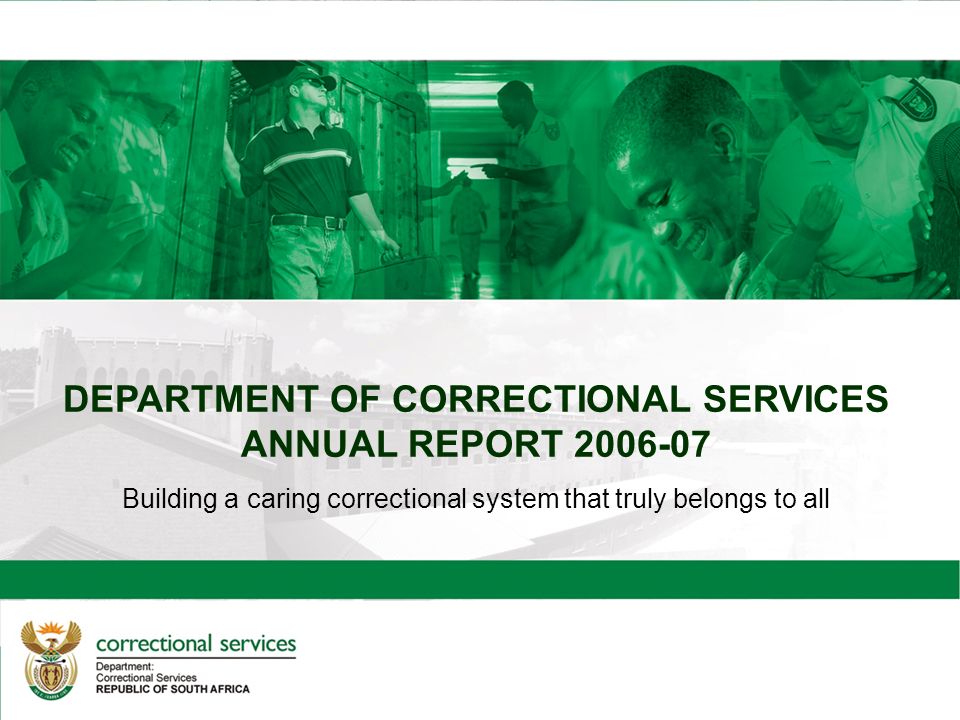 DEPARTMENT OF CORRECTIONAL SERVICES
ANNUAL REPORT 2006-07

Building a caring correctional system that truly belongs to all

correctional services
Department:
Correctional Services
REPUBLIC OF SOUTH AFRICA